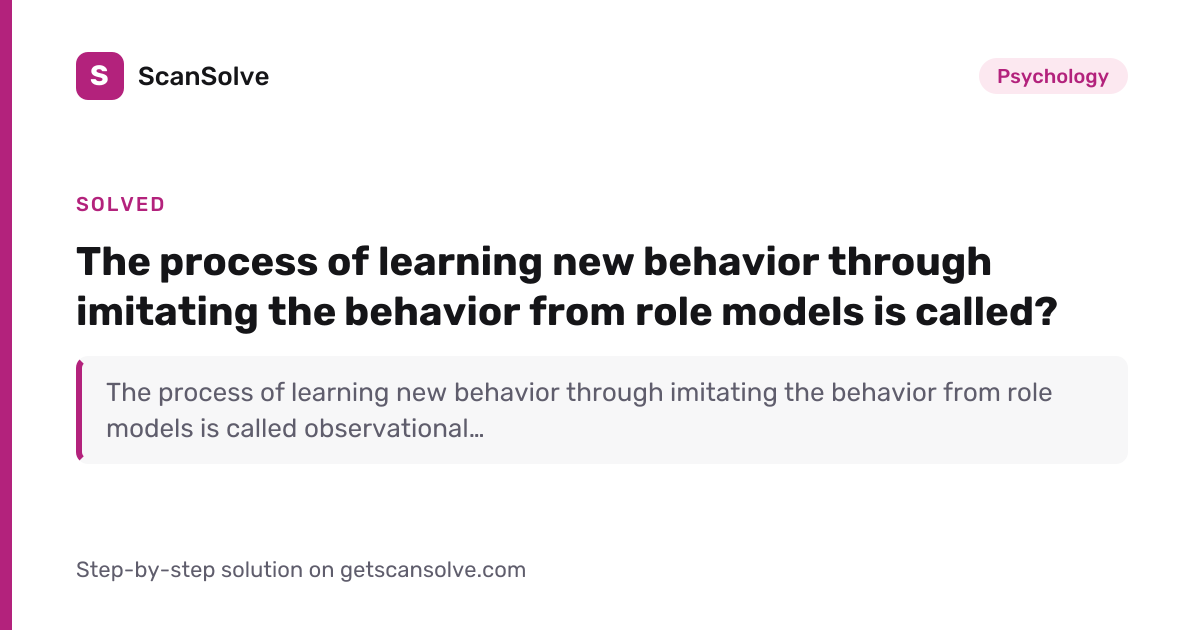 S ScanSolve

Psychology

SOLVED

The process of learning new behavior through imitating the behavior from role models is called?

The process of learning new behavior through imitating the behavior from role models is called observational...

Step-by-step solution on getscansolve.com